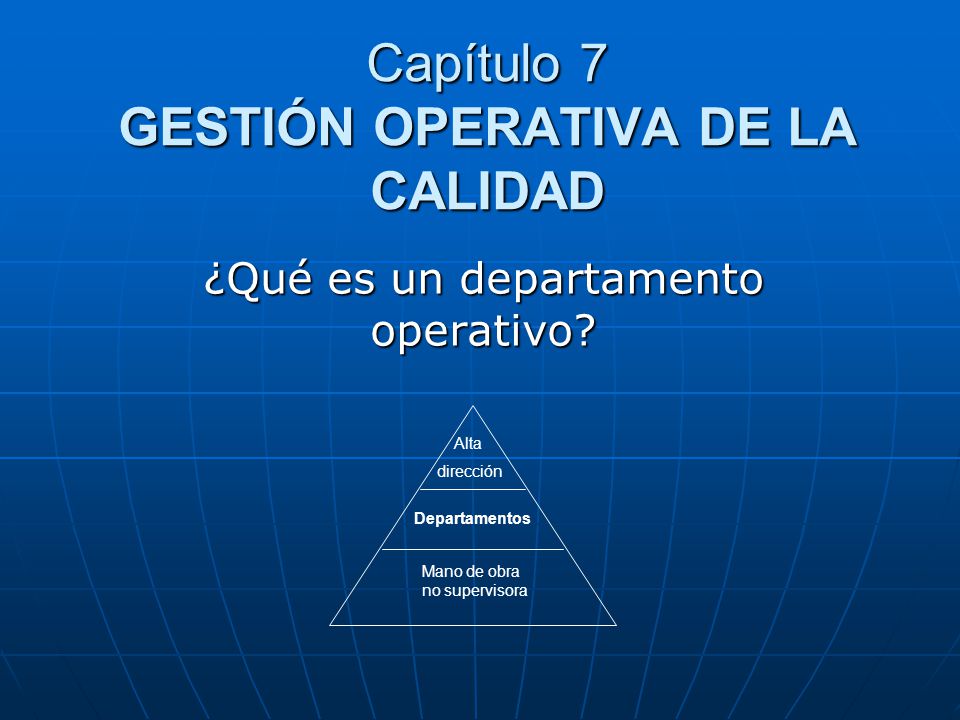 Capítulo 7
GESTIÓN OPERATIVA DE LA CALIDAD

¿Qué es un departamento operativo?

Alta dirección

Departamentos

Mano de obra no supervisora